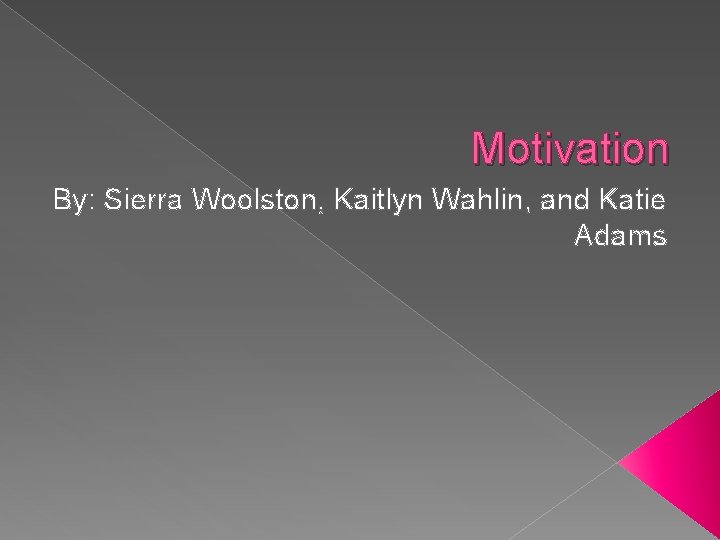 Motivation

By: Sierra Woolston, Kaitlyn Wahlin, and Katie Adams